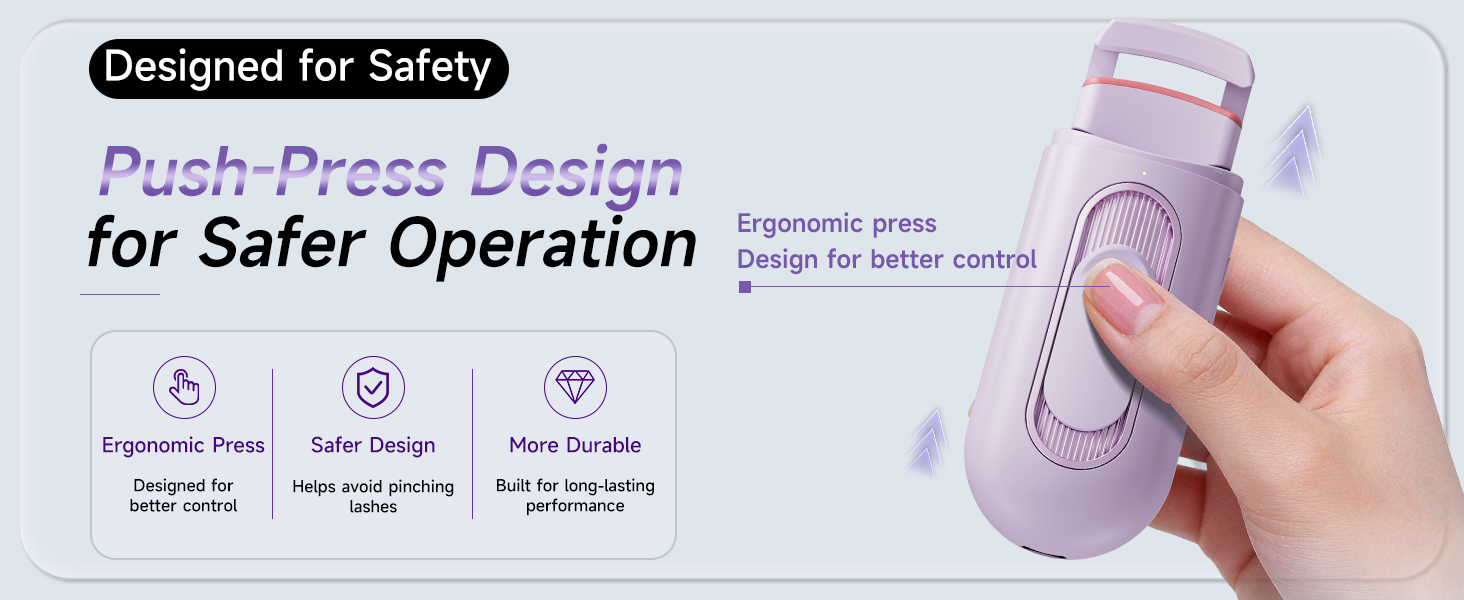 Designed for Safety

Push-Press Design
for Safer Operation

Ergonomic press
Design for better control

Ergonomic Press
Designed for better control

Safer Design
Helps avoid pinching lashes

More Durable
Built for long-lasting performance